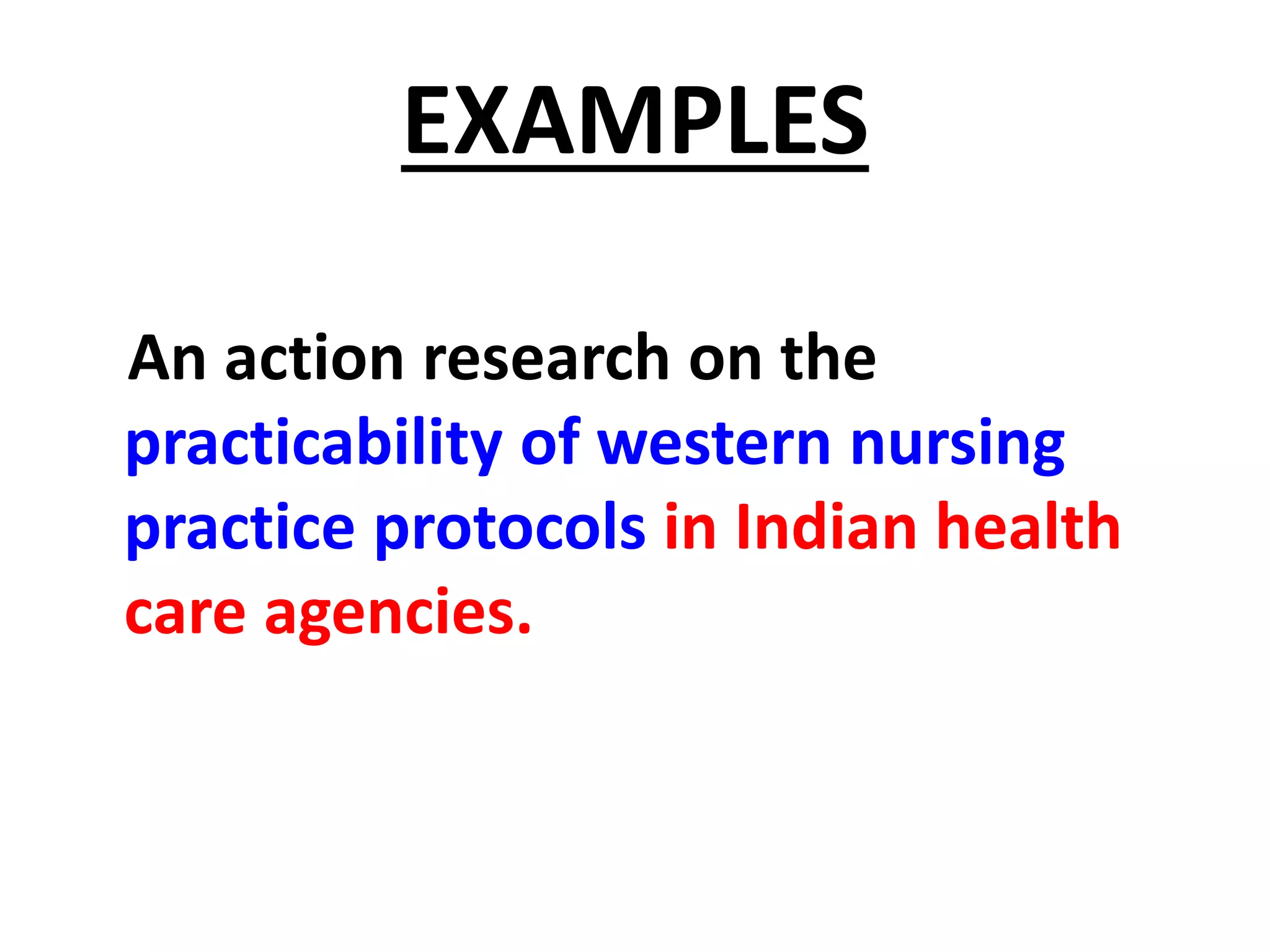 EXAMPLES

An action research on the practicability of western nursing practice protocols in Indian health care agencies.